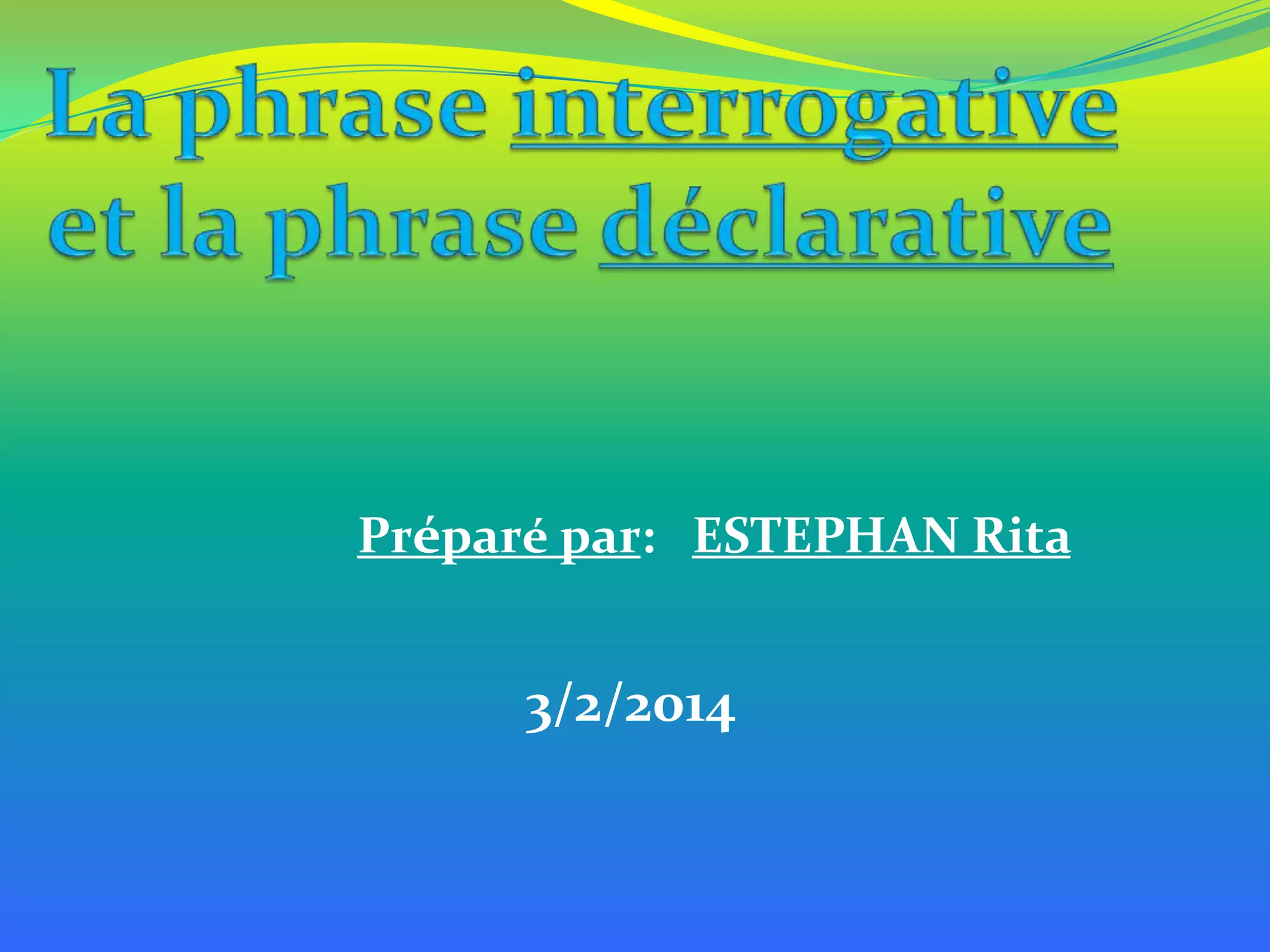 La phrase interrogative et la phrase déclarative

Préparé par: ESTEPHAN Rita

3/2/2014